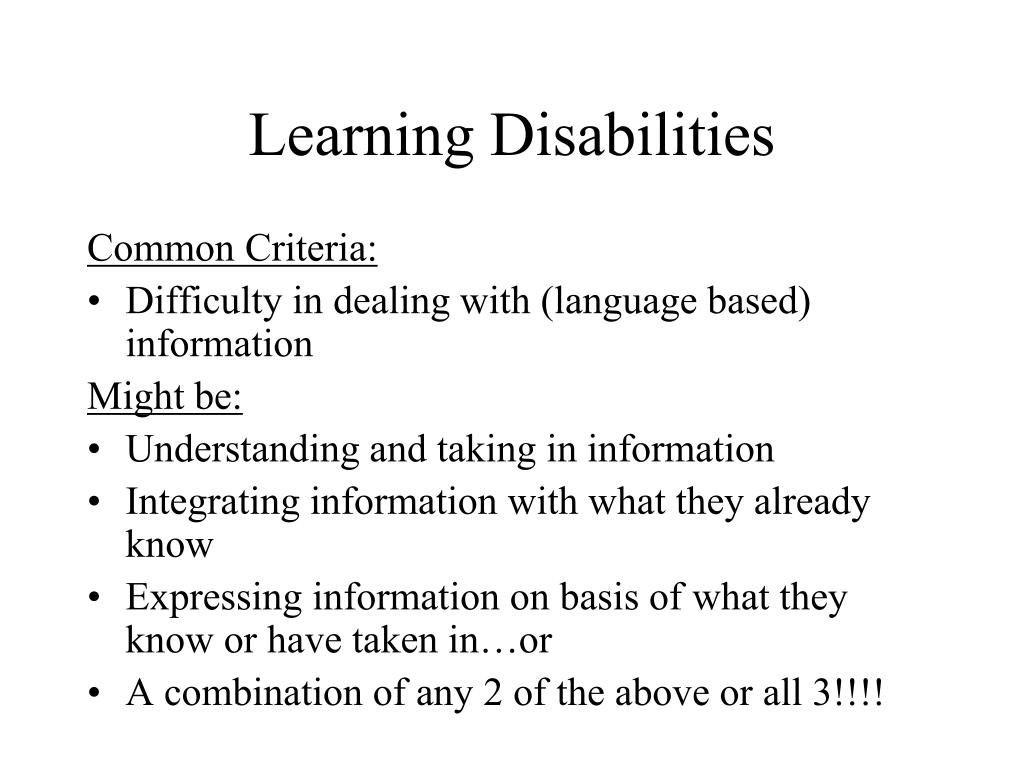 Learning Disabilities

Common Criteria:

• Difficulty in dealing with (language based) information

Might be:

• Understanding and taking in information
• Integrating information with what they already know
• Expressing information on basis of what they know or have taken in…or
• A combination of any 2 of the above or all 3!!!!